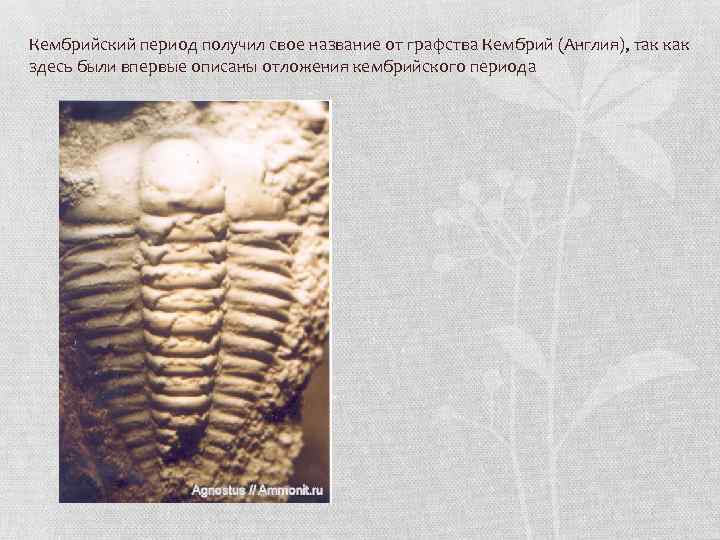 Кембрийский период получил свое название от графства Кембрий (Англия), так как здесь были впервые описаны отложения кембрийского периода

Agnostus // Ammonit.ru